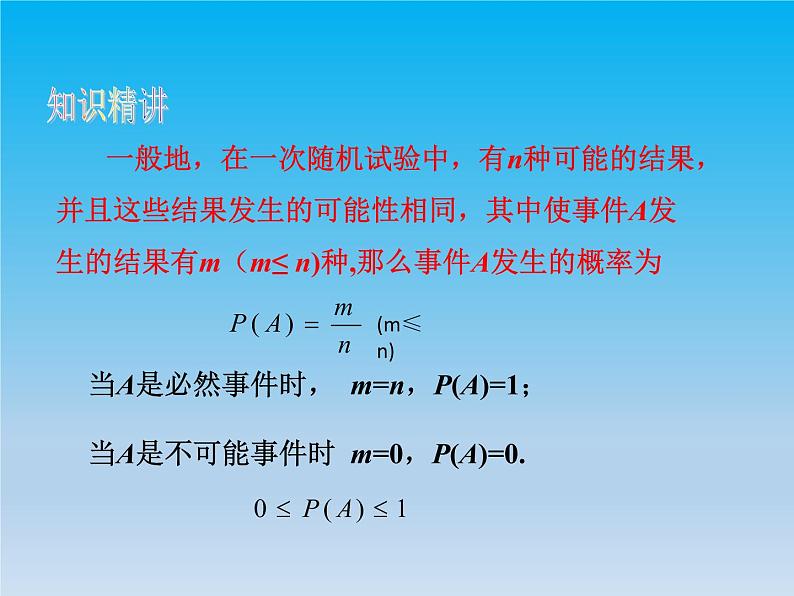 知识精讲

一般地，在一次随机试验中，有$n$种可能的结果，并且这些结果发生的可能性相同，其中使事件$A$发生的结果有$m$（$m\leq n$)种,那么事件$A$发生的概率为

$P(A)=\frac{m}{n}$ (m≤n)

当$A$是必然事件时， $m=n$，$P(A)=1$；

当$A$是不可能事件时 $m=0$，$P(A)=0$.

$0\leq P(A)\leq 1$